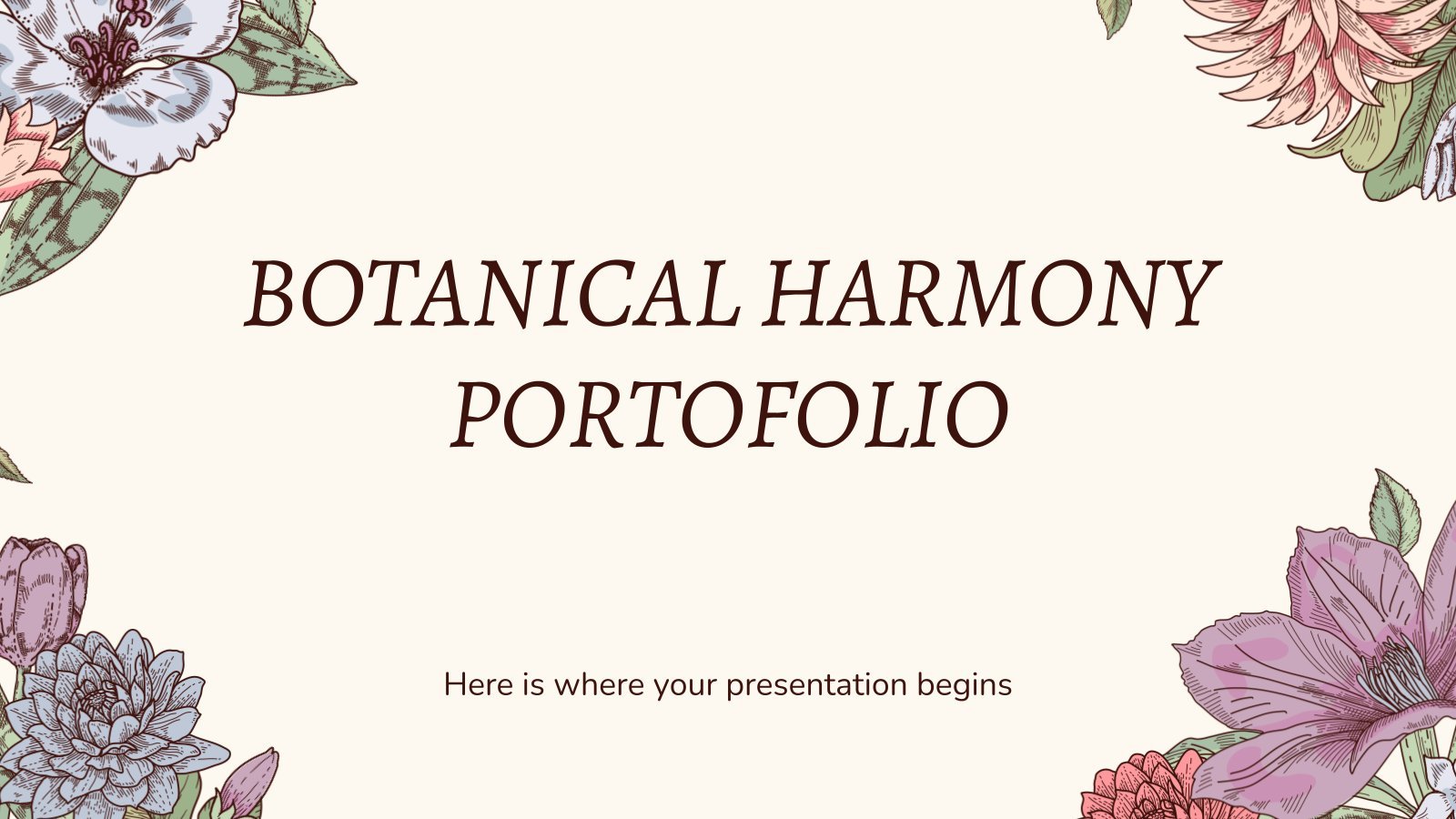 BOTANICAL HARMONY PORTOFOLIO

Here is where your presentation begins